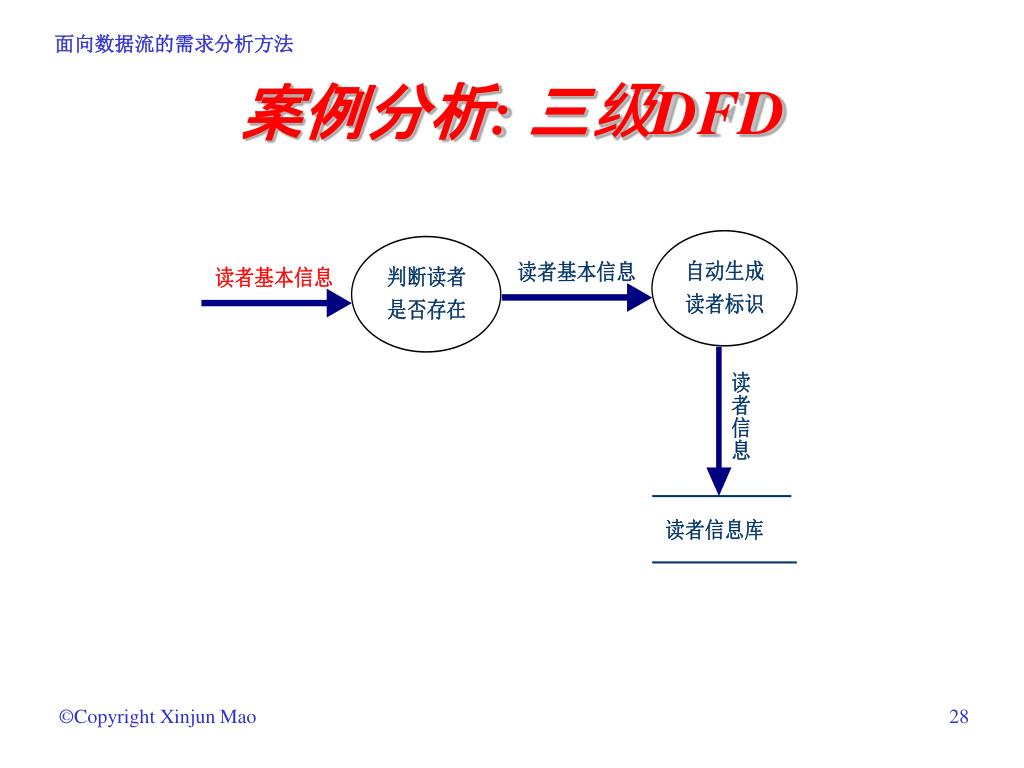 面向数据流的需求分析方法

案例分析: 三级DFD

读者基本信息

判断读者是否存在

读者基本信息

自动生成读者标识

读者信息

读者信息库

©Copyright Xinjun Mao

28